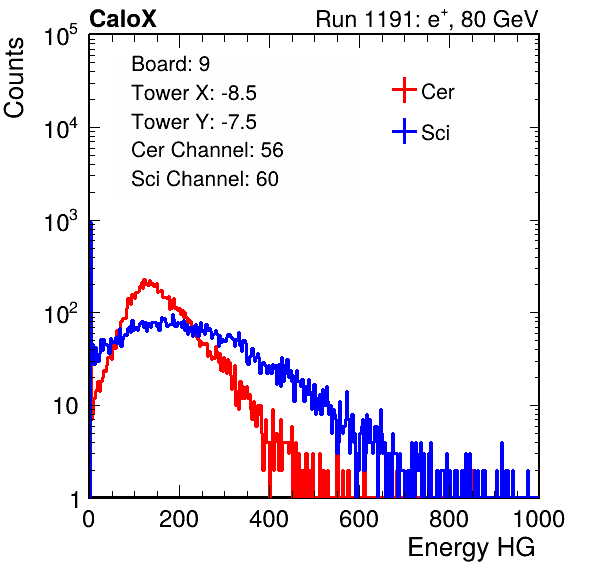 CaloX

Run 1191: $e^{+}$, 80 GeV

Counts

$10^5$

$10^4$

$10^3$

$10^2$

10

1

Board: 9
Tower X: -8.5
Tower Y: -7.5
Cer Channel: 56
Sci Channel: 60

Cer

Sci

0 200 400 600 800 1000

Energy HG